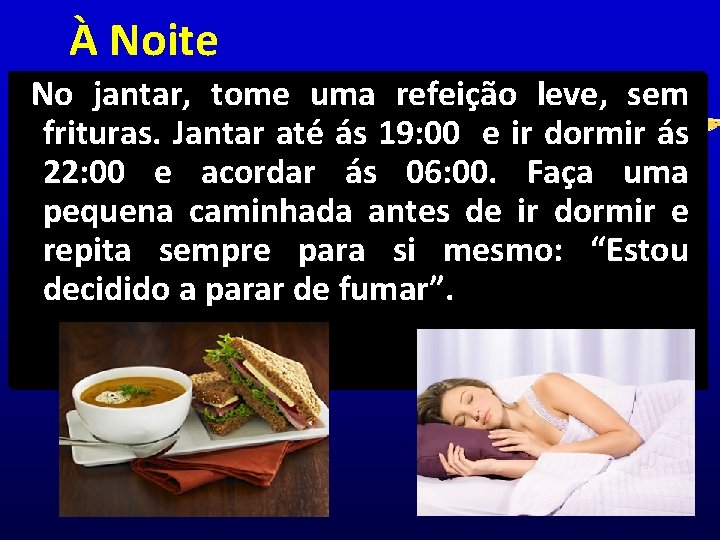 À Noite

No jantar, tome uma refeição leve, sem frituras. Jantar até ás 19:00 e ir dormir ás 22:00 e acordar ás 06:00. Faça uma pequena caminhada antes de ir dormir e repita sempre para si mesmo: “Estou decidido a parar de fumar”.